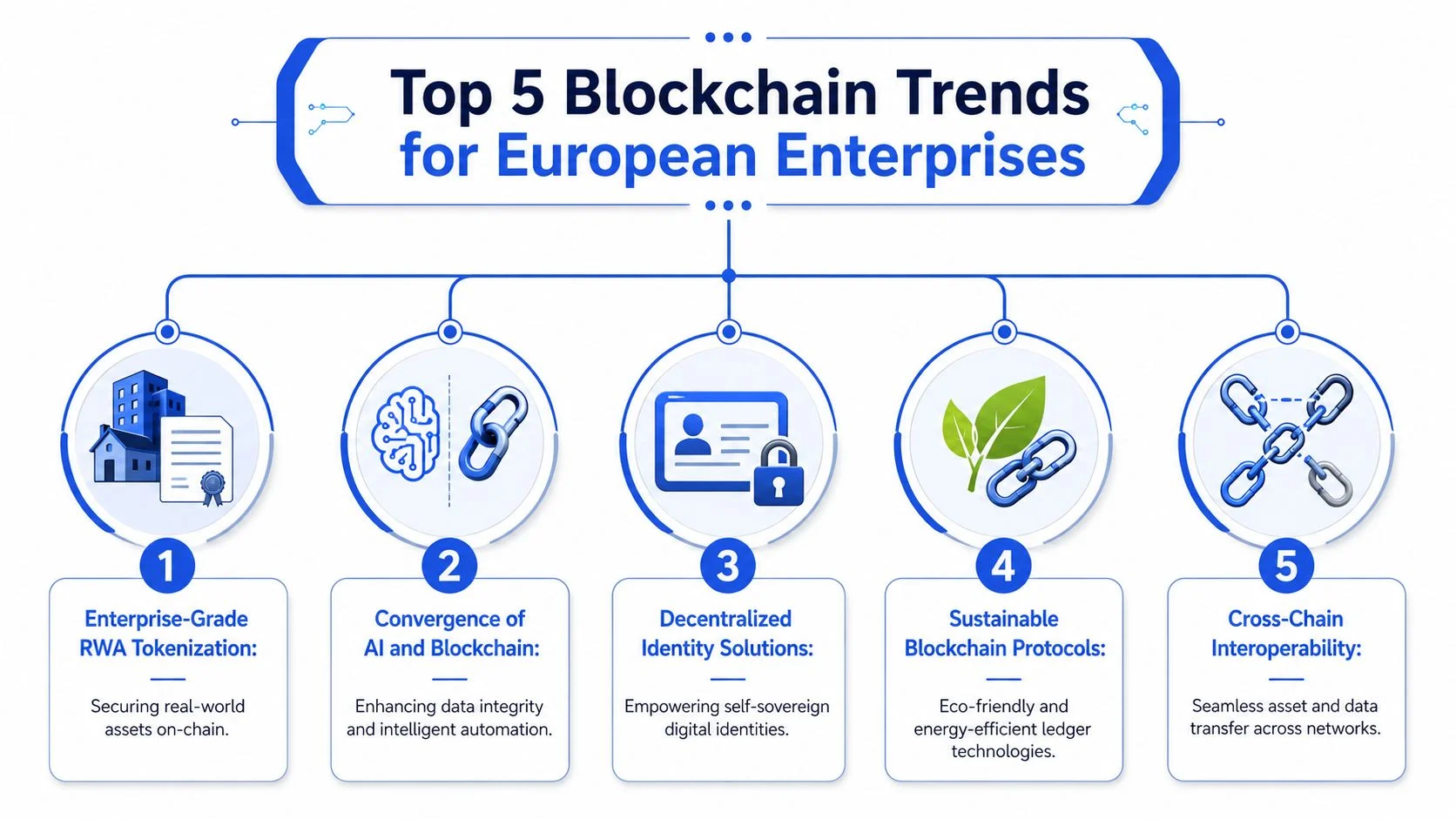 Top 5 Blockchain Trends for European Enterprises

1
Enterprise-Grade RWA Tokenization:
Securing real-world assets on-chain.

2
Convergence of AI and Blockchain:
Enhancing data integrity and intelligent automation.

3
Decentralized Identity Solutions:
Empowering self-sovereign digital identities.

4
Sustainable Blockchain Protocols:
Eco-friendly and energy-efficient ledger technologies.

5
Cross-Chain Interoperability:
Seamless asset and data transfer across networks.